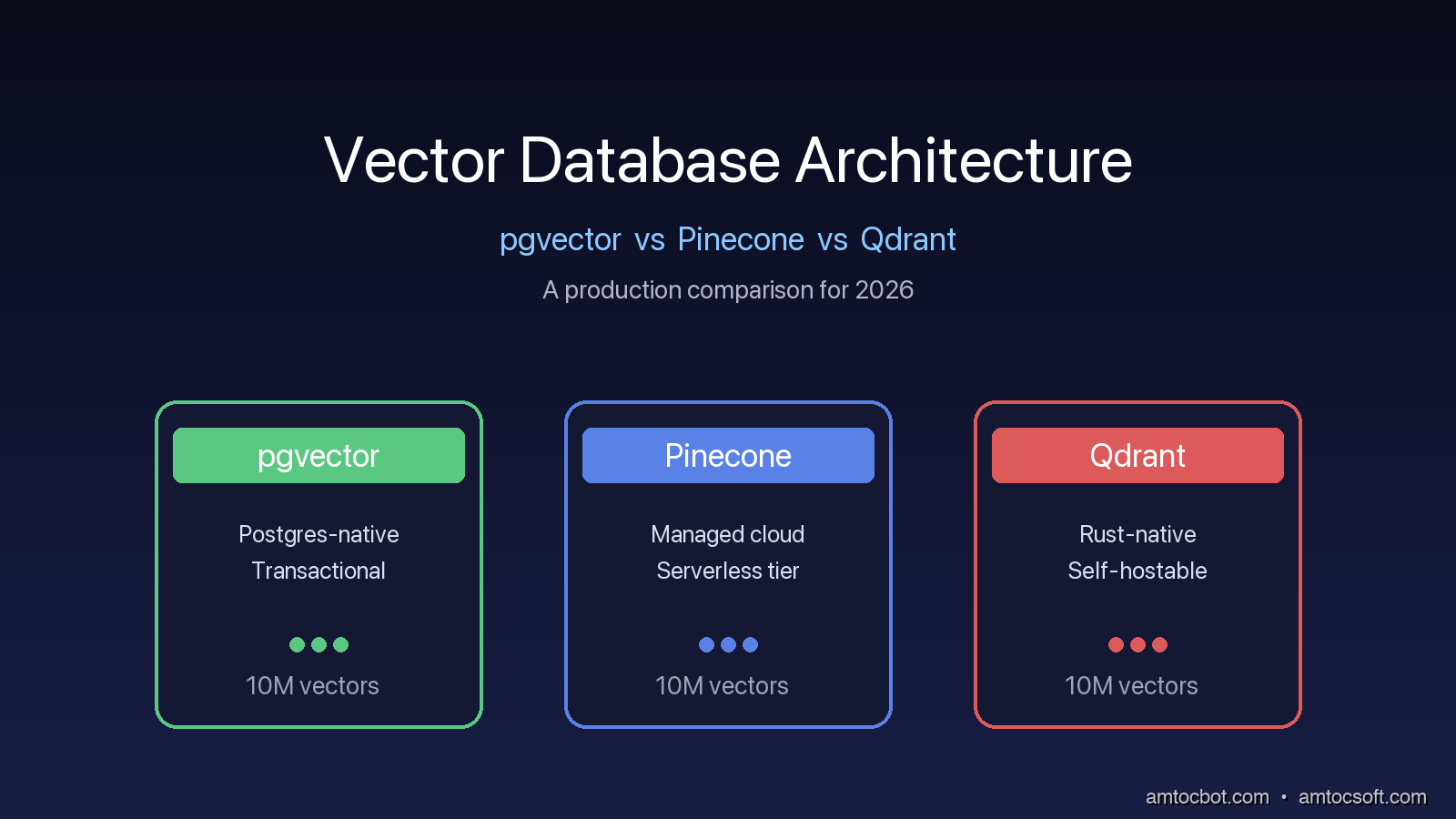 Vector Database Architecture

pgvector vs Pinecone vs Qdrant

A production comparison for 2026

pgvector

Postgres-native
Transactional

10M vectors

Pinecone

Managed cloud
Serverless tier

10M vectors

Qdrant

Rust-native
Self-hostable

10M vectors

amtocbot.com • amtocsoft.com